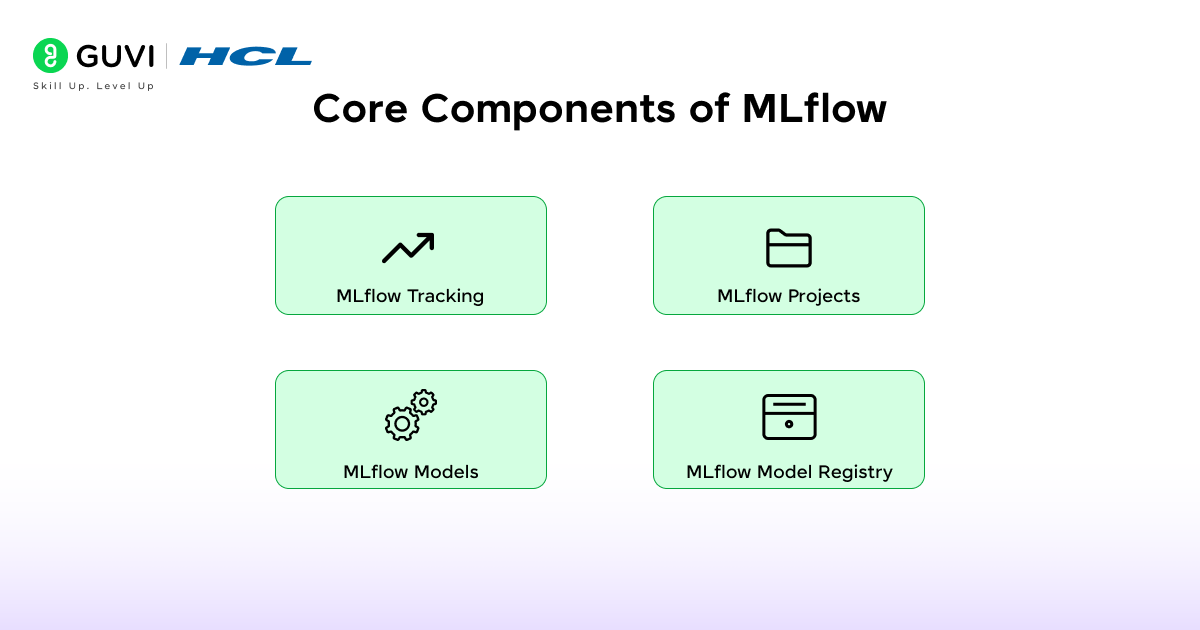 GUVI | HCL
Skill Up. Level Up

Core Components of MLflow

MLflow Tracking

MLflow Projects

MLflow Models

MLflow Model Registry